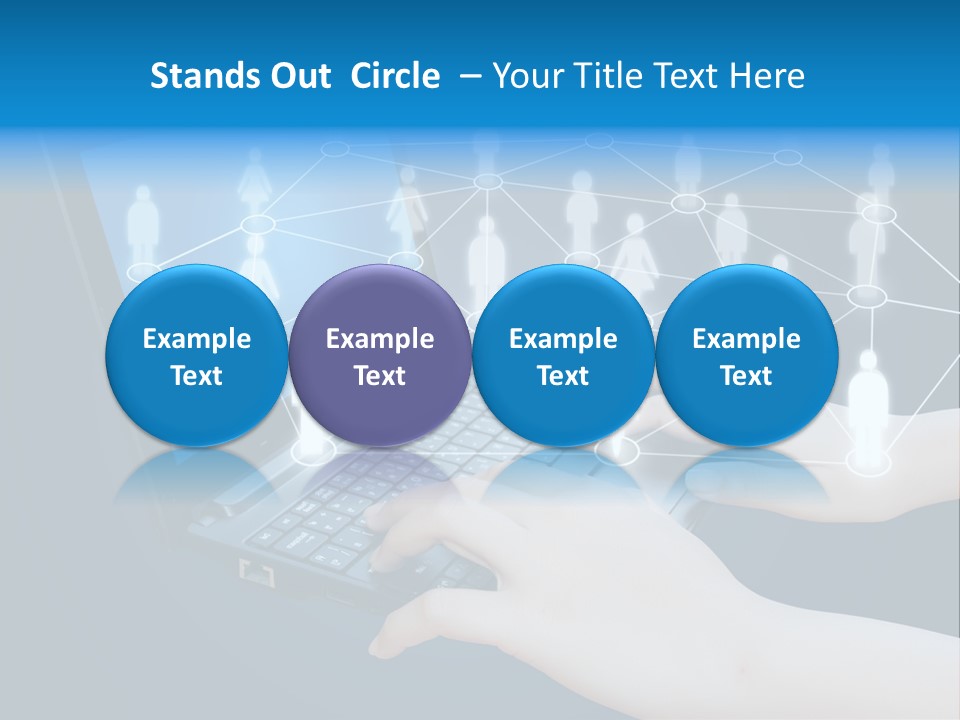 Stands Out Circle – Your Title Text Here

Example Text

Example Text

Example Text

Example Text